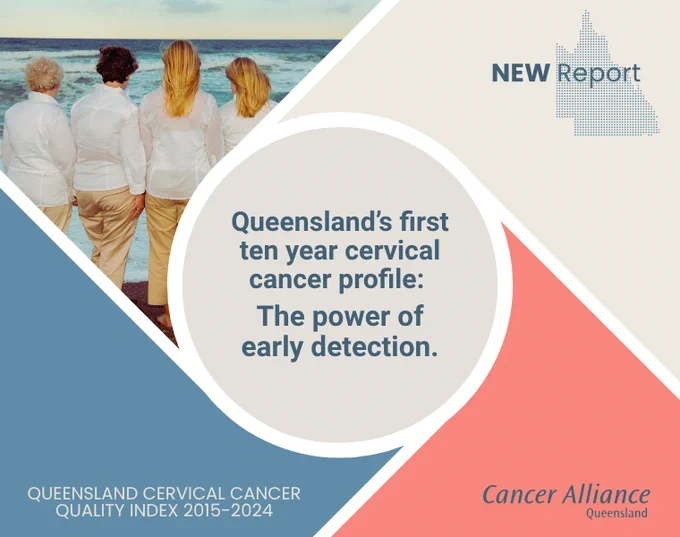 NEW Report

Queensland's first ten year cervical cancer profile:

The power of early detection.

QUEENSLAND CERVICAL CANCER QUALITY INDEX 2015-2024

Cancer Alliance
Queensland